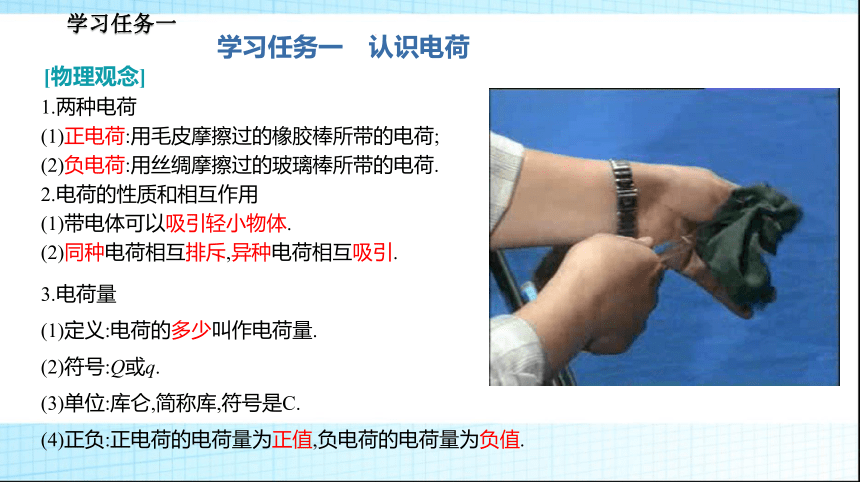 学习任务一

学习任务一　认识电荷

[物理观念]

1.两种电荷

(1)正电荷:用毛皮摩擦过的橡胶棒所带的电荷;

(2)负电荷:用丝绸摩擦过的玻璃棒所带的电荷.

2.电荷的性质和相互作用

(1)带电体可以吸引轻小物体.

(2)同种电荷相互排斥,异种电荷相互吸引.

3.电荷量

(1)定义:电荷的多少叫作电荷量.

(2)符号:$Q$或$q$.

(3)单位:库仑,简称库,符号是C.

(4)正负:正电荷的电荷量为正值,负电荷的电荷量为负值.